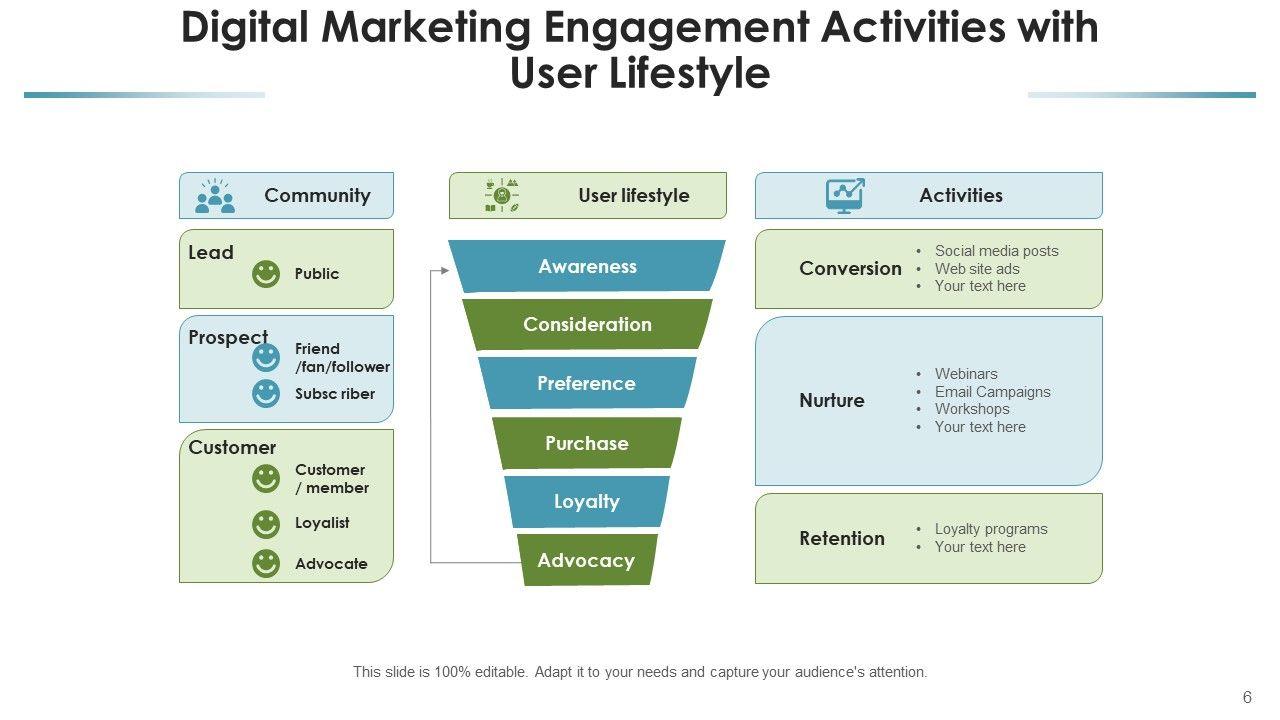 Digital Marketing Engagement Activities with User Lifestyle

Community

Lead
Public

Prospect
Friend /fan/follower
Subsc riber

Customer
Customer / member
Loyalist
Advocate

User lifestyle

Awareness
Consideration
Preference
Purchase
Loyalty
Advocacy

Activities

Conversion
- Social media posts
- Web site ads
- Your text here

Nurture
- Webinars
- Email Campaigns
- Workshops
- Your text here

Retention
- Loyalty programs
- Your text here

This slide is 100% editable. Adapt it to your needs and capture your audience's attention.

6